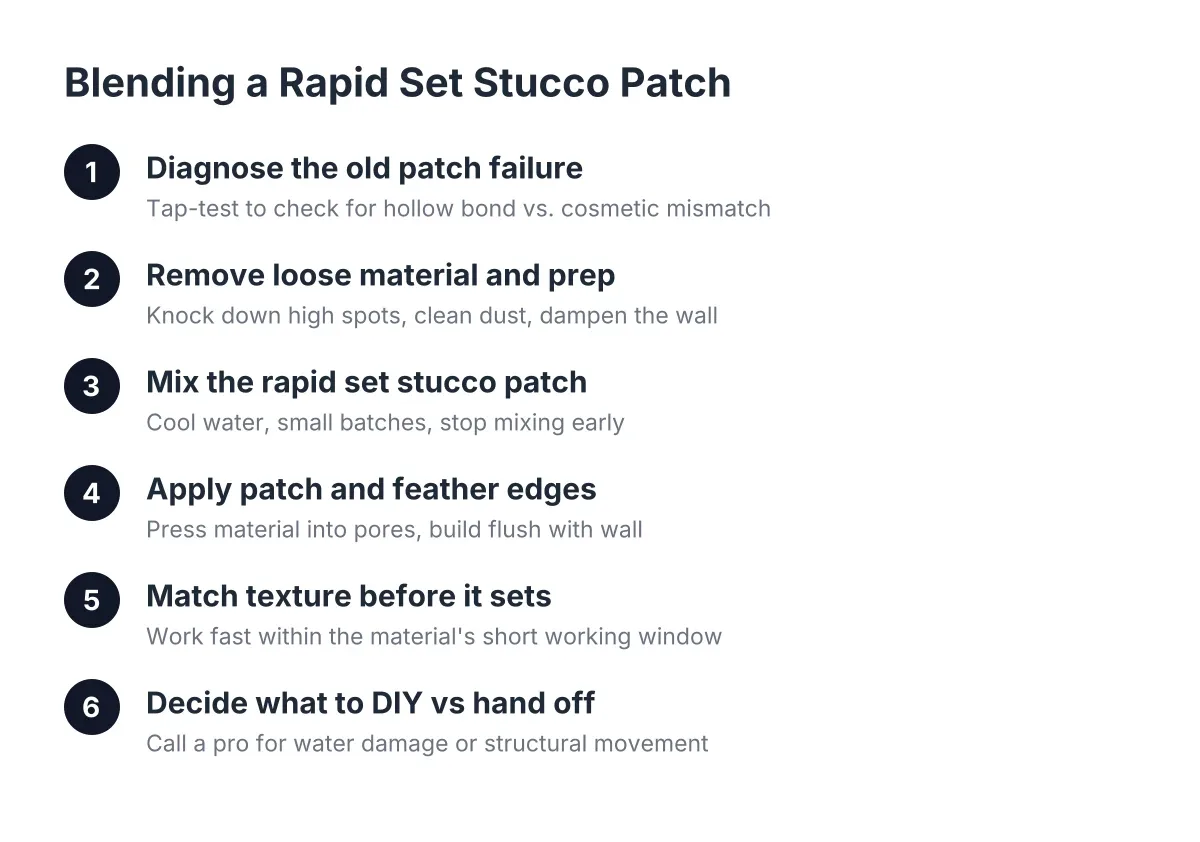 Blending a Rapid Set Stucco Patch

1
Diagnose the old patch failure
Tap-test to check for hollow bond vs. cosmetic mismatch

2
Remove loose material and prep
Knock down high spots, clean dust, dampen the wall

3
Mix the rapid set stucco patch
Cool water, small batches, stop mixing early

4
Apply patch and feather edges
Press material into pores, build flush with wall

5
Match texture before it sets
Work fast within the material's short working window

6
Decide what to DIY vs hand off
Call a pro for water damage or structural movement